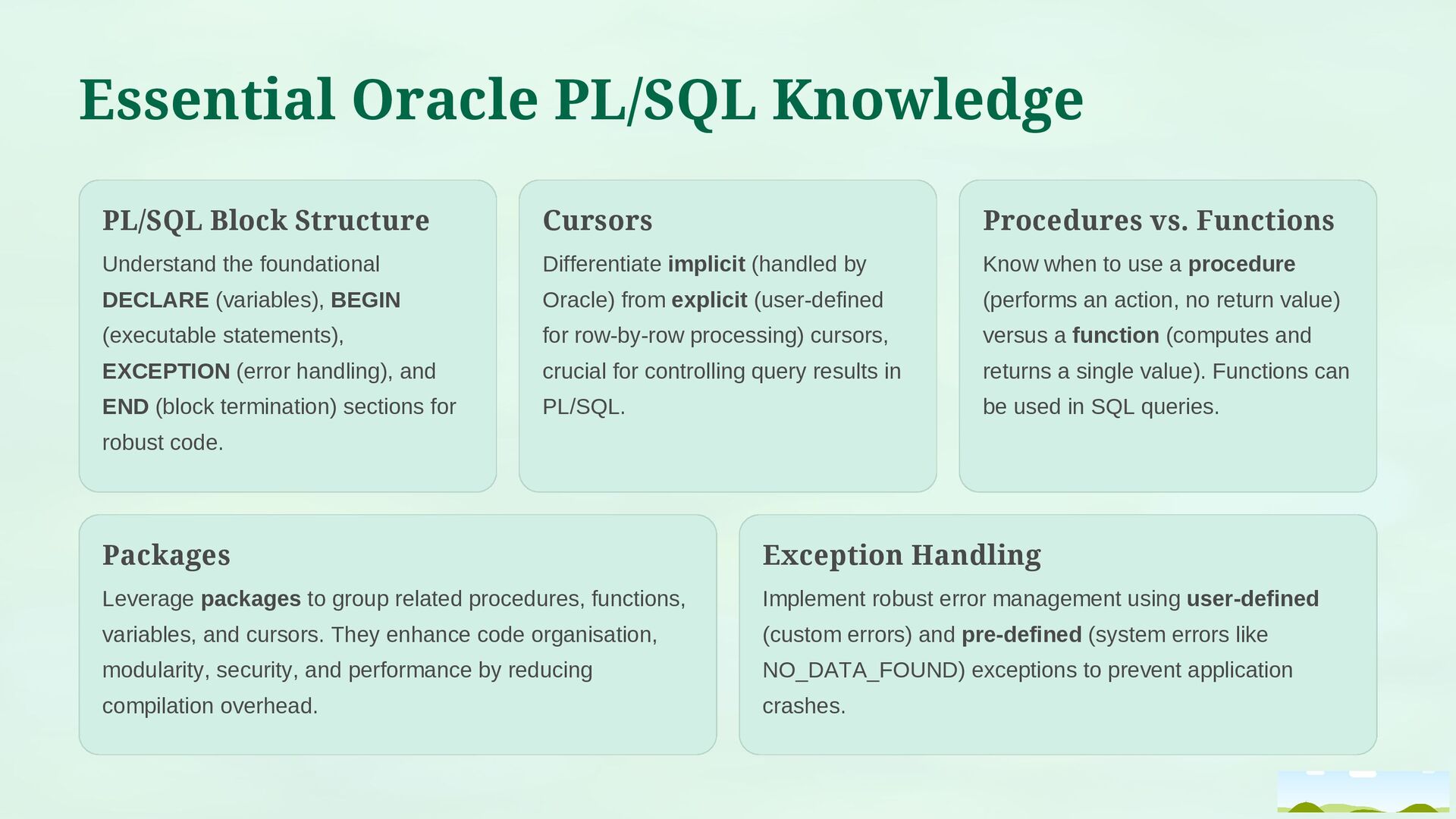 Essential Oracle PL/SQL Knowledge

PL/SQL Block Structure

Understand the foundational DECLARE (variables), BEGIN (executable statements), EXCEPTION (error handling), and END (block termination) sections for robust code.

Cursors

Differentiate implicit (handled by Oracle) from explicit (user-defined for row-by-row processing) cursors, crucial for controlling query results in PL/SQL.

Procedures vs. Functions

Know when to use a procedure (performs an action, no return value) versus a function (computes and returns a single value). Functions can be used in SQL queries.

Packages

Leverage packages to group related procedures, functions, variables, and cursors. They enhance code organisation, modularity, security, and performance by reducing compilation overhead.

Exception Handling

Implement robust error management using user-defined (custom errors) and pre-defined (system errors like NO_DATA_FOUND) exceptions to prevent application crashes.